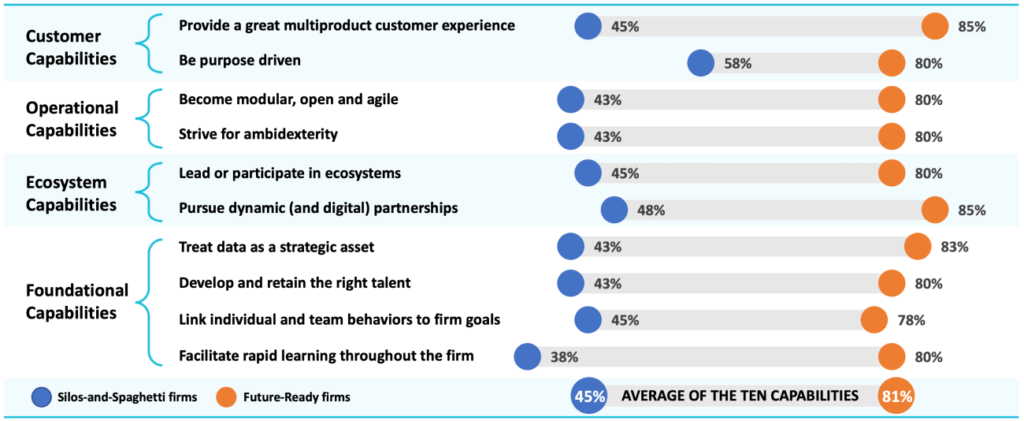 Customer Capabilities
Provide a great multiproduct customer experience 45% 85%
Be purpose driven 58% 80%

Operational Capabilities
Become modular, open and agile 43% 80%
Strive for ambidexterity 43% 80%

Ecosystem Capabilities
Lead or participate in ecosystems 45% 80%
Pursue dynamic (and digital) partnerships 48% 85%

Foundational Capabilities
Treat data as a strategic asset 43% 83%
Develop and retain the right talent 43% 80%
Link individual and team behaviors to firm goals 45% 78%
Facilitate rapid learning throughout the firm 38% 80%

Silos-and-Spaghetti firms
Future-Ready firms
45% AVERAGE OF THE TEN CAPABILITIES 81%